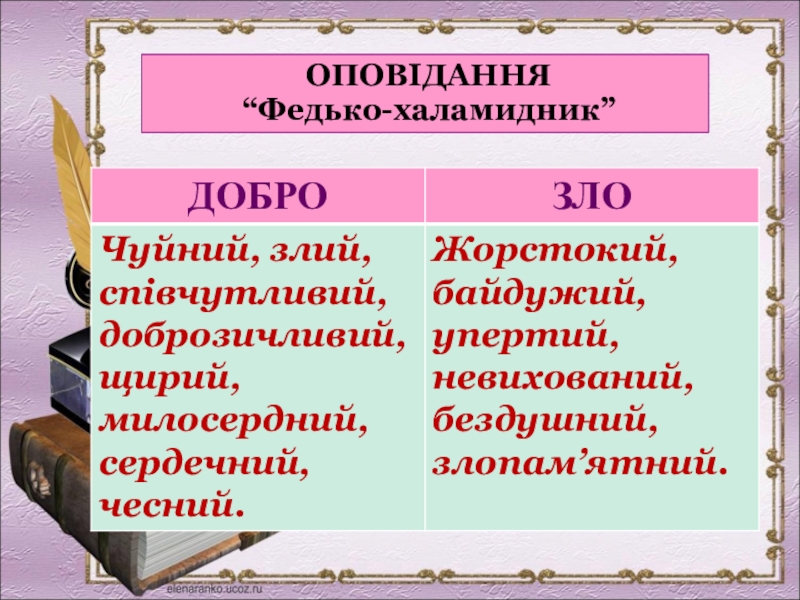 ОПОВІДАННЯ
“Федько-халамидник”

| ДОБРО | ЗЛО |
|---|---|
| Чуйний, злий, співчутливий, доброзичливий, щирий, милосердний, сердечний, чесний. | Жорстокий, байдужий, упертий, невихований, бездушний, злопам’ятний. |

elenaranko.ucoz.ru